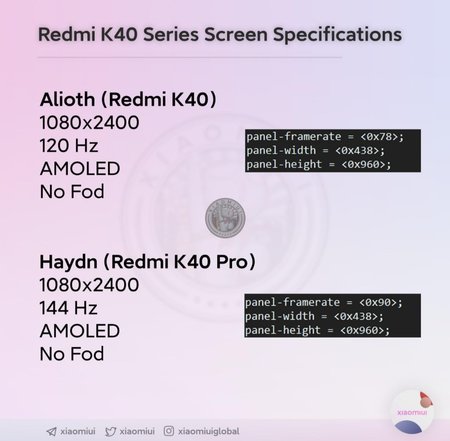 Redmi K40 Series Screen Specifications

Alioth (Redmi K40)
1080x2400
120 Hz
AMOLED
No Fod

panel-framerate = <0x78>;
panel-width = <0x438>;
panel-height = <0x960>;

Haydn (Redmi K40 Pro)
1080x2400
144 Hz
AMOLED
No Fod

panel-framerate = <0x90>;
panel-width = <0x438>;
panel-height = <0x960>;

xiaomiui

xiaomiui xiaomiui xiaomiuiglobal